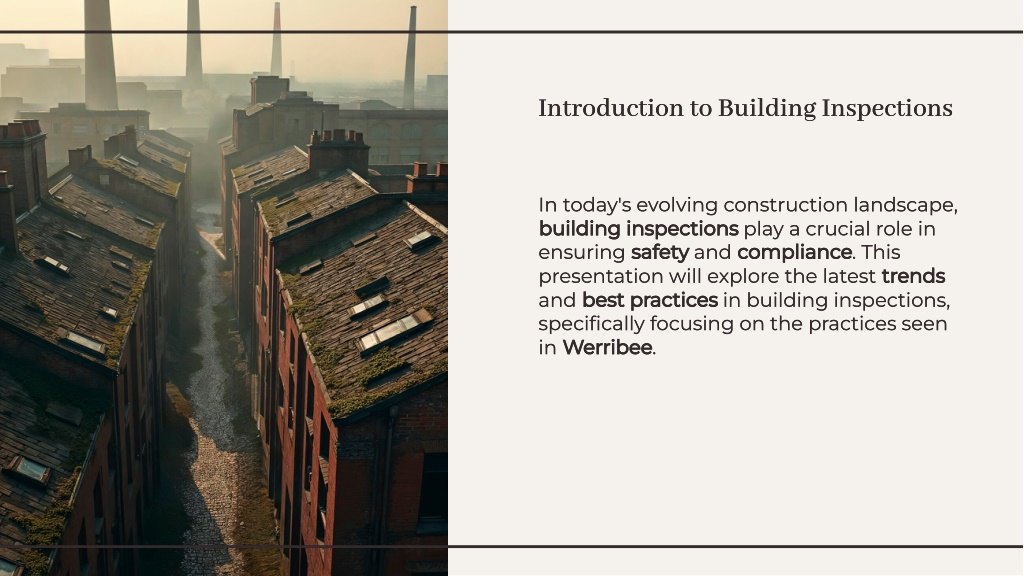 Introduction to Building Inspections

In today's evolving construction landscape, building inspections play a crucial role in ensuring safety and compliance. This presentation will explore the latest trends and best practices in building inspections, specifically focusing on the practices seen in Werribee.